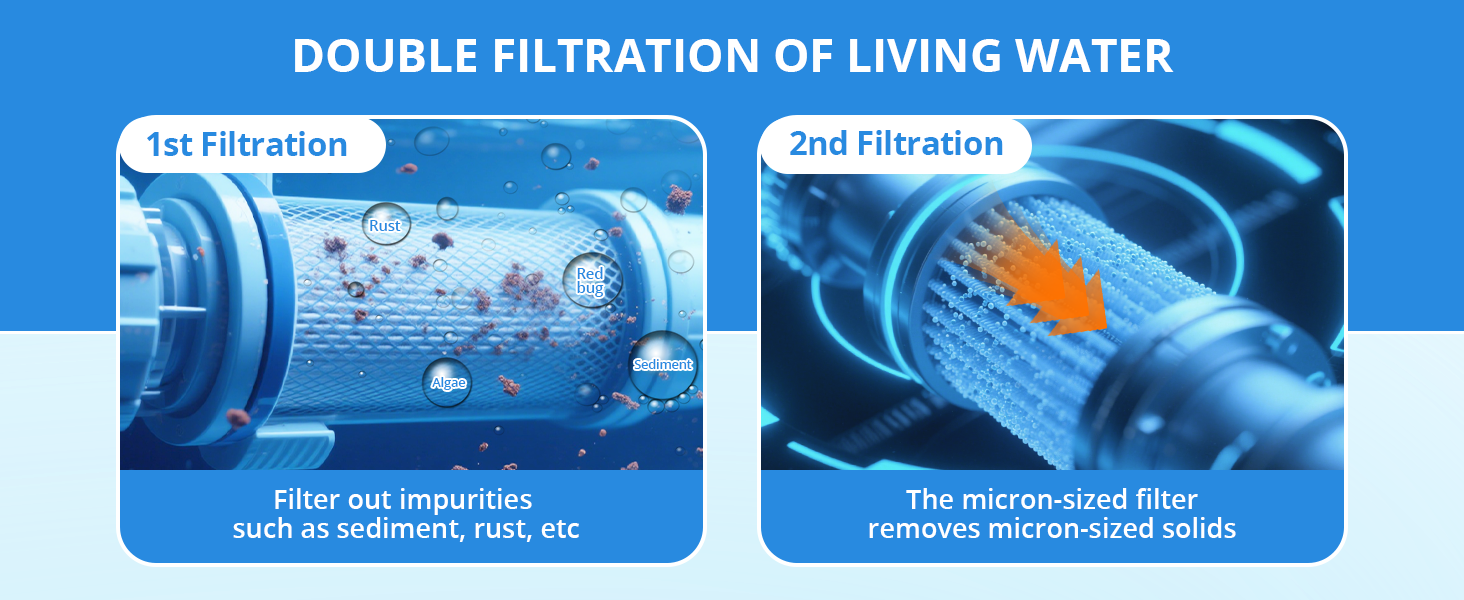 DOUBLE FILTRATION OF LIVING WATER

1st Filtration

Rust

Red bug

Algae

Sediment

Filter out impurities such as sediment, rust, etc

2nd Filtration

The micron-sized filter removes micron-sized solids